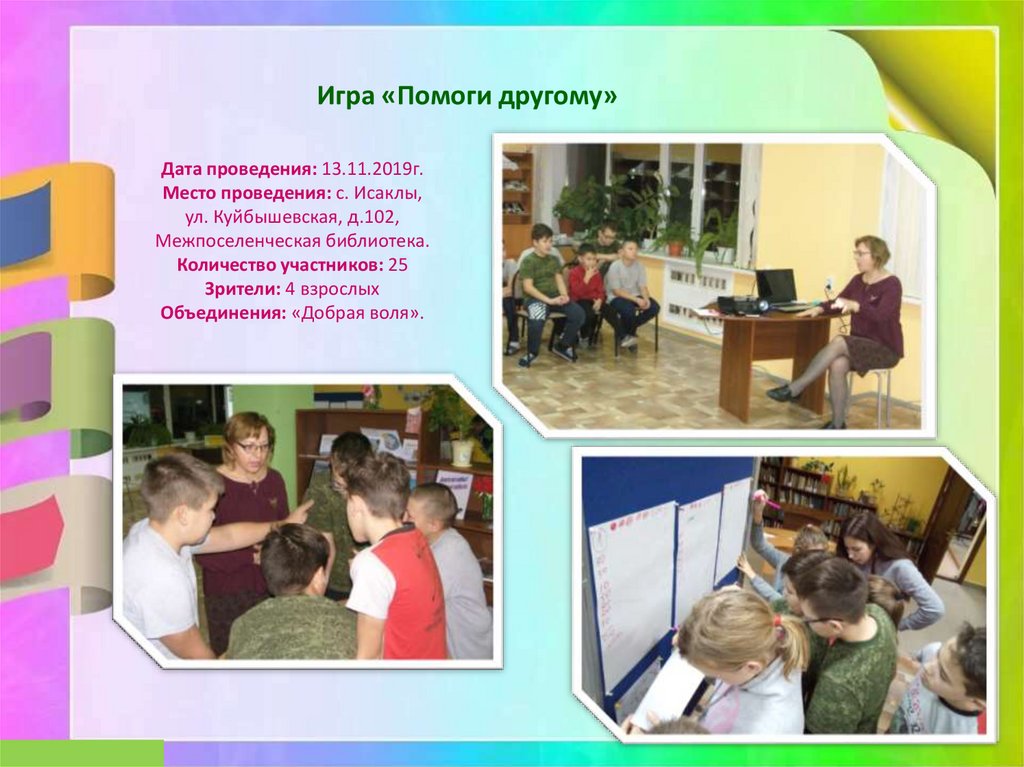 Игра «Помоги другому»

Дата проведения: 13.11.2019г.
Место проведения: с. Исаклы, ул. Куйбышевская, д.102, Межпоселенческая библиотека.
Количество участников: 25
Зрители: 4 взрослых
Объединения: «Добрая воля».